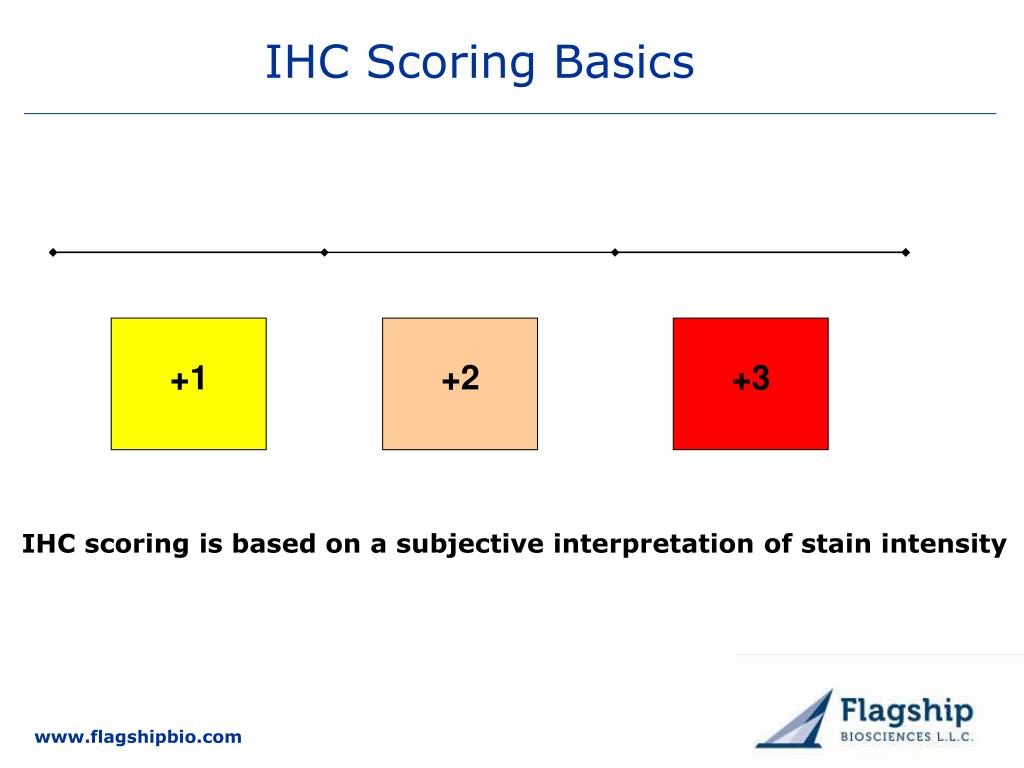 IHC Scoring Basics

+1

+2

+3

IHC scoring is based on a subjective interpretation of stain intensity

www.flagshipbio.com

Flagship
BIOSCIENCES L.L.C.